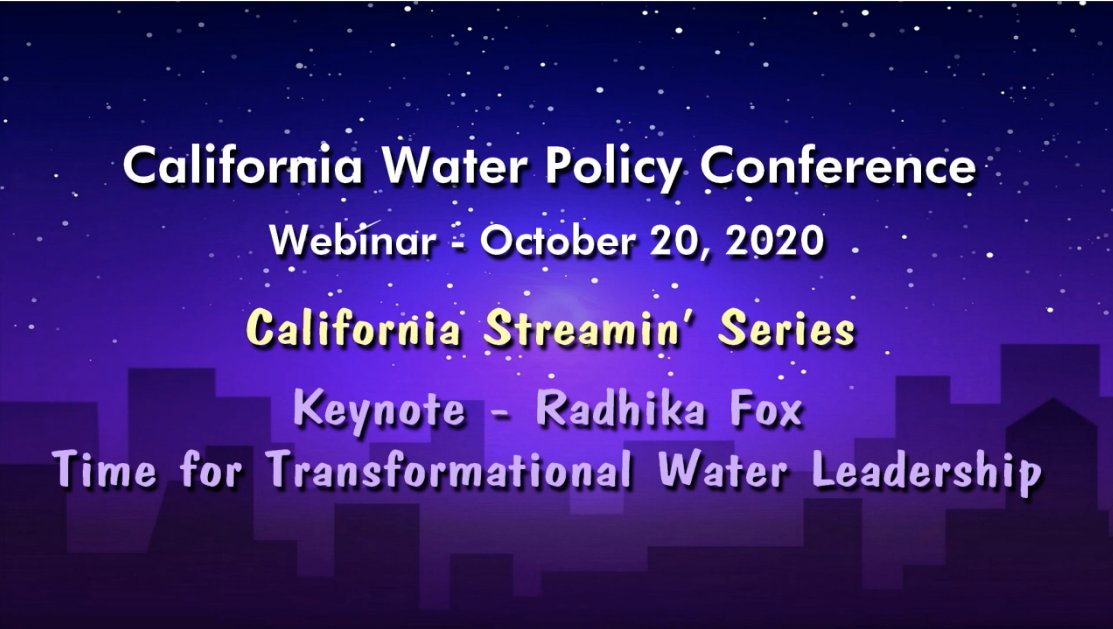 California Water Policy Conference

Webinar - October 20, 2020

California Streamin' Series

Keynote - Radhika Fox
Time for Transformational Water Leadership